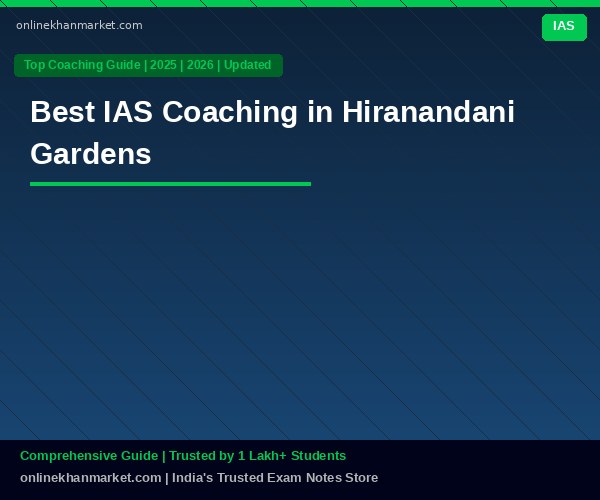 onlinekhanmarket.com

IAS

Top Coaching Guide | 2025 | 2026 | Updated

Best IAS Coaching in Hiranandani Gardens

Comprehensive Guide | Trusted by 1 Lakh+ Students

onlinekhanmarket.com | India's Trusted Exam Notes Store